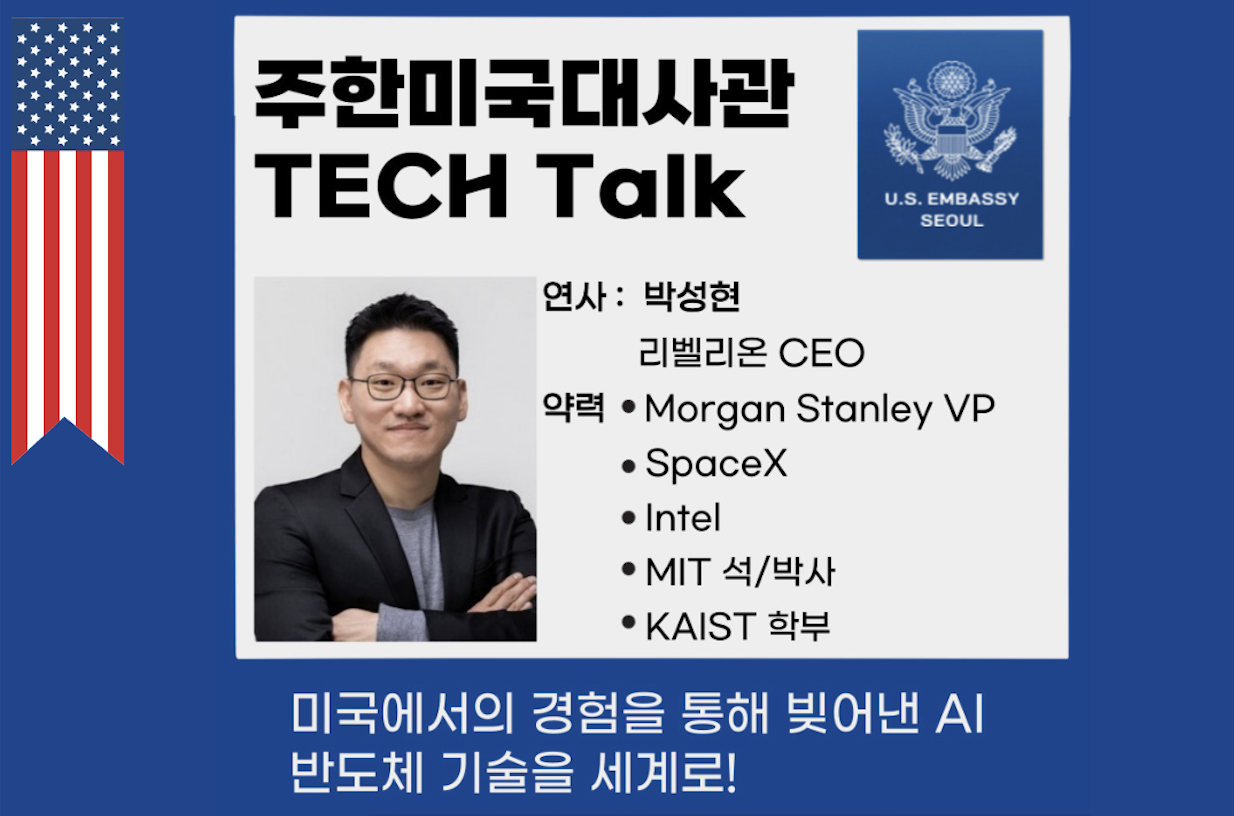 주한미국대사관
TECH Talk

U.S. EMBASSY SEOUL

연사 : 박성현
리벨리온 CEO
약력 • Morgan Stanley VP
• SpaceX
• Intel
• MIT 석/박사
• KAIST 학부

미국에서의 경험을 통해 빚어낸 AI 반도체 기술을 세계로!